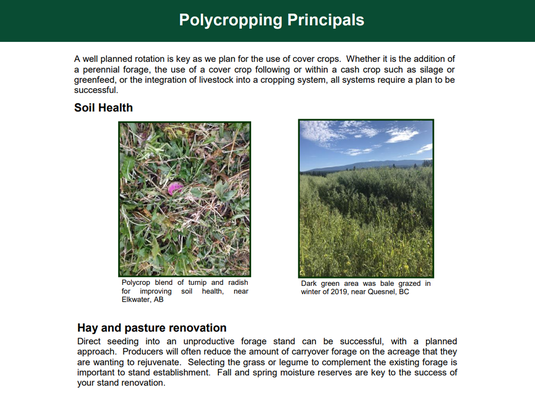 Polycropping Principals

A well planned rotation is key as we plan for the use of cover crops. Whether it is the addition of a perennial forage, the use of a cover crop following or within a cash crop such as silage or greenfeed, or the integration of livestock into a cropping system, all systems require a plan to be successful.

Soil Health

Polycrop blend of turnip and radish for improving soil health, near Elkwater, AB

Dark green area was bale grazed in winter of 2019, near Quesnel, BC

Hay and pasture renovation

Direct seeding into an unproductive forage stand can be successful, with a planned approach. Producers will often reduce the amount of carryover forage on the acreage that they are wanting to rejuvenate. Selecting the grass or legume to complement the existing forage is important to stand establishment. Fall and spring moisture reserves are key to the success of your stand renovation.